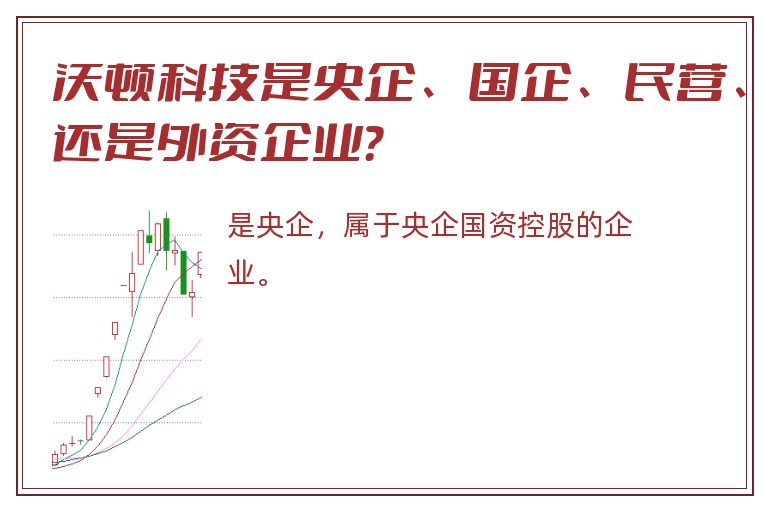 沃顿科技是央企、国企、民营、还是外资企业?

是央企，属于央企国资控股的企业。